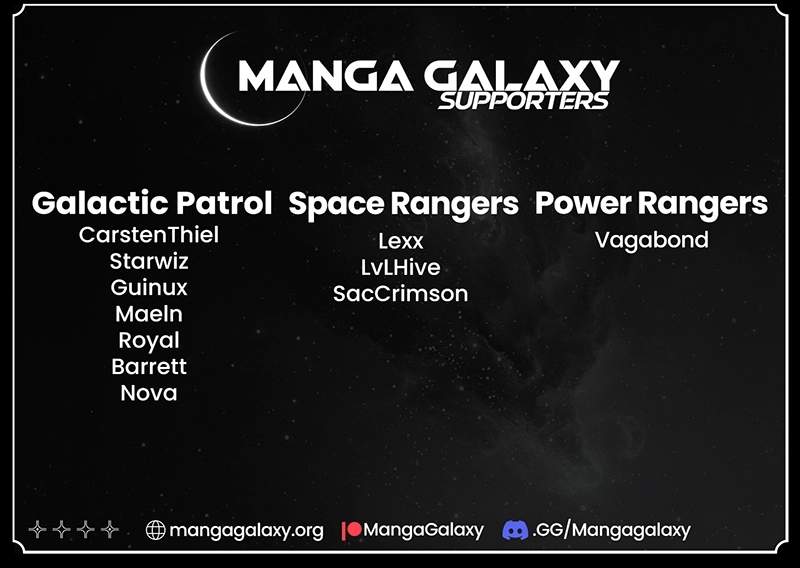 MANGA GALAXY
SUPPORTERS

Galactic Patrol
CarstenThiel
Starwiz
Guinux
Maeln
Royal
Barrett
Nova

Space Rangers
Lexx
LvLHive
SacCrimson

Power Rangers
Vagabond

mangagalaxy.org MangaGalaxy .GG/Mangagalaxy